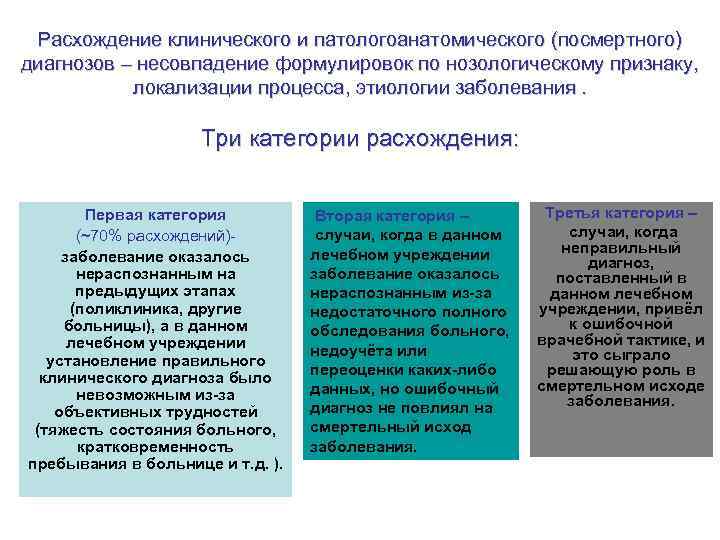 Расхождение клинического и патологоанатомического (посмертного) диагнозов – несовпадение формулировок по нозологическому признаку, локализации процесса, этиологии заболевания .

Три категории расхождения:

Первая категория
(~70% расхождений)-
заболевание оказалось нераспознанным на предыдущих этапах (поликлиника, другие больницы), а в данном лечебном учреждении установление правильного клинического диагноза было невозможным из-за объективных трудностей (тяжесть состояния больного, кратковременность пребывания в больнице и т.д. ).

Вторая категория –
случаи, когда в данном лечебном учреждении заболевание оказалось нераспознанным из-за недостаточного полного обследования больного, недоучёта или переоценки каких-либо данных, но ошибочный диагноз не повлиял на смертельный исход заболевания.

Третья категория –
случаи, когда неправильный диагноз, поставленный в данном лечебном учреждении, привёл к ошибочной врачебной тактике, и это сыграло решающую роль в смертельном исходе заболевания.